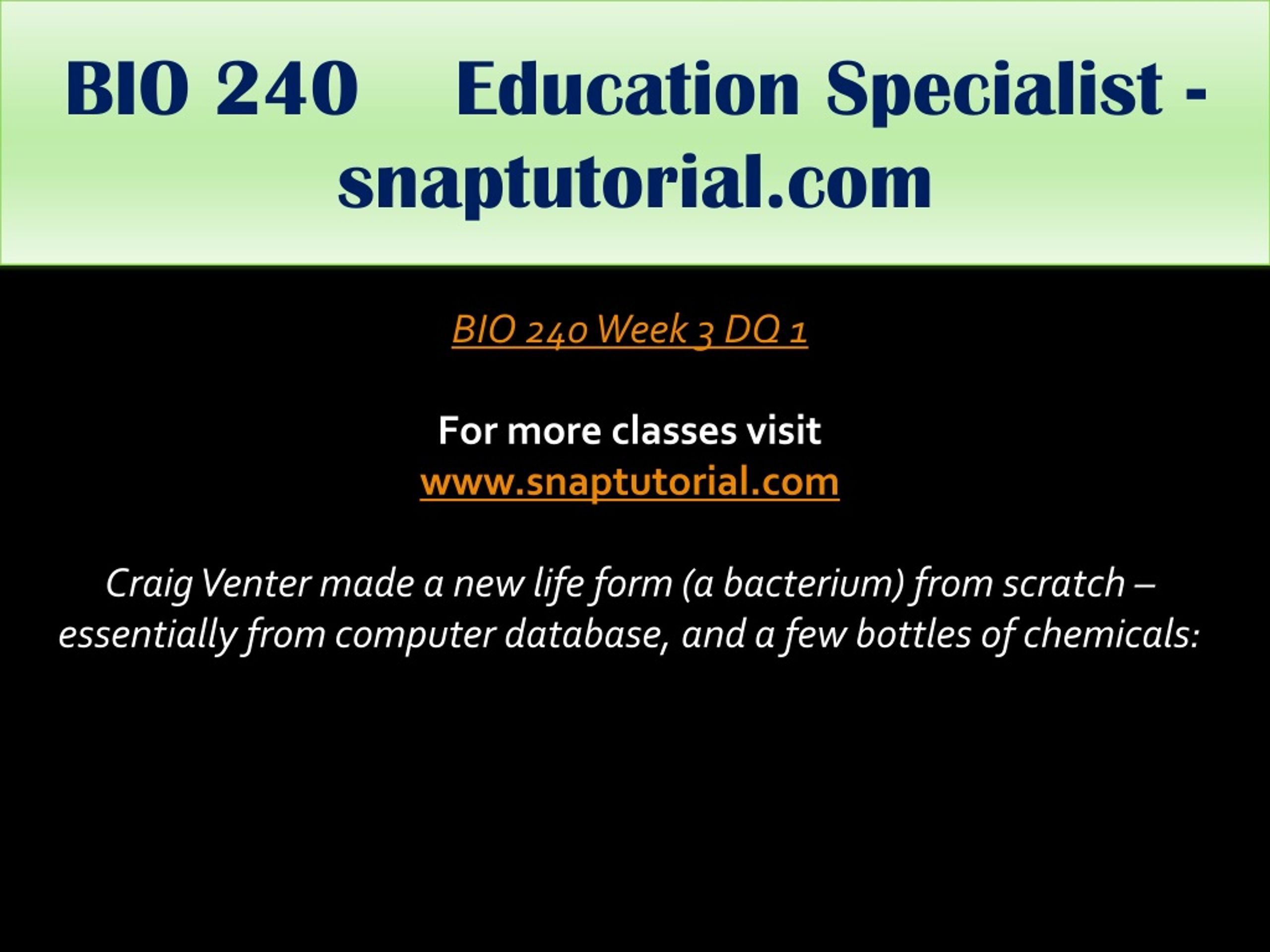 BIO 240 Education Specialist - snaptutorial.com

BIO 240 Week 3 DQ 1

For more classes visit
www.snaptutorial.com

Craig Venter made a new life form (a bacterium) from scratch – essentially from computer database, and a few bottles of chemicals: